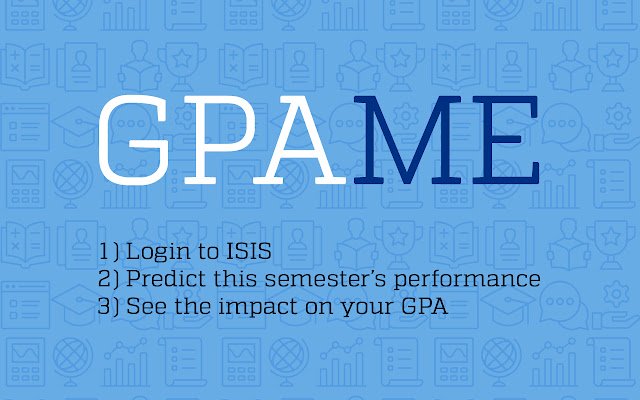 GPAME

1) Login to ISIS
2) Predict this semester's performance
3) See the impact on your GPA